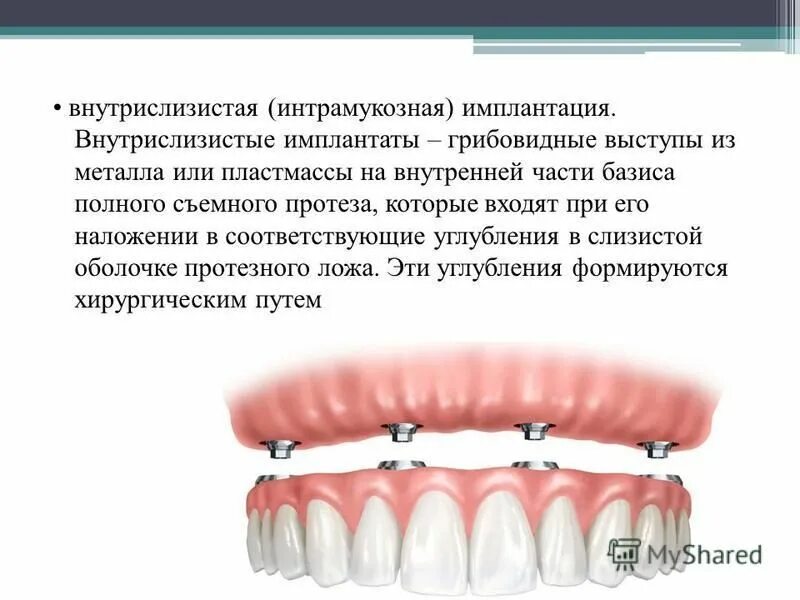 • внутрислизистая (интрамукозная) имплантация. Внутрислизистые имплантаты – грибовидные выступы из металла или пластмассы на внутренней части базиса полного съемного протеза, которые входят при его наложении в соответствующие углубления в слизистой оболочке протезного ложа. Эти углубления формируются хирургическим путем

MyShared